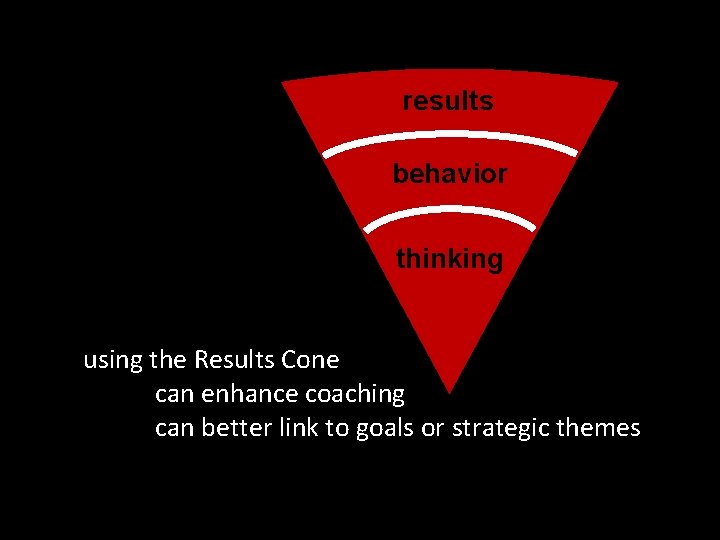 results

behavior

thinking

using the Results Cone

can enhance coaching

can better link to goals or strategic themes